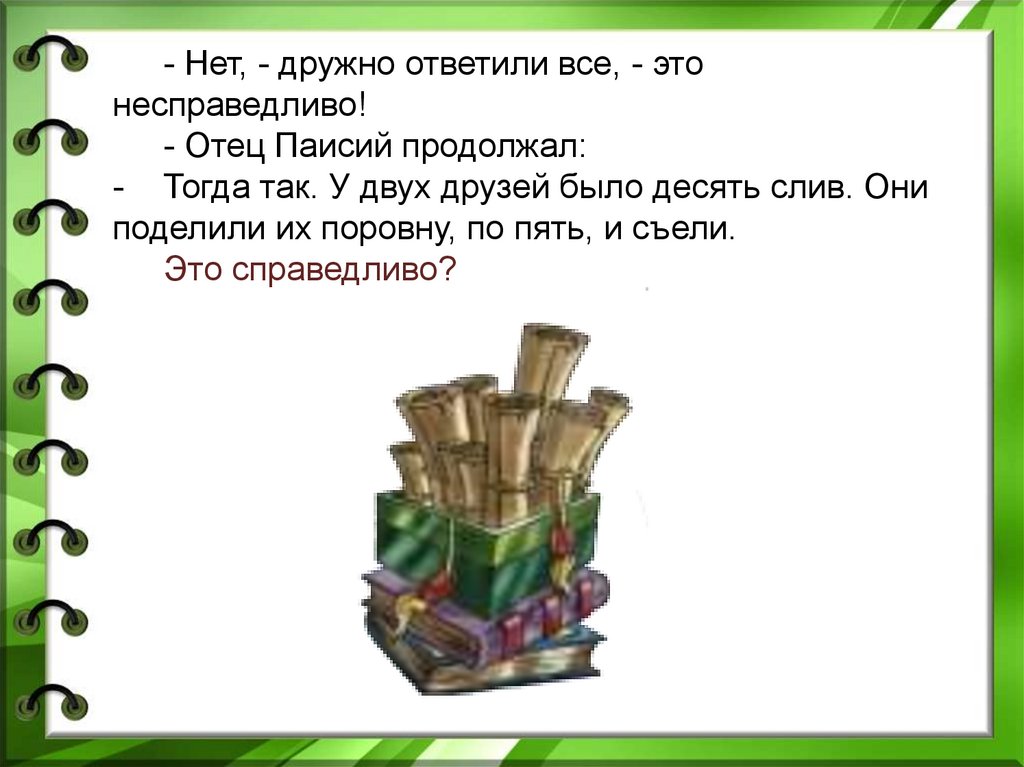 - Нет, - дружно ответили все, - это несправедливо!

- Отец Паисий продолжал:

- Тогда так. У двух друзей было десять слив. Они поделили их поровну, по пять, и съели.

Это справедливо?